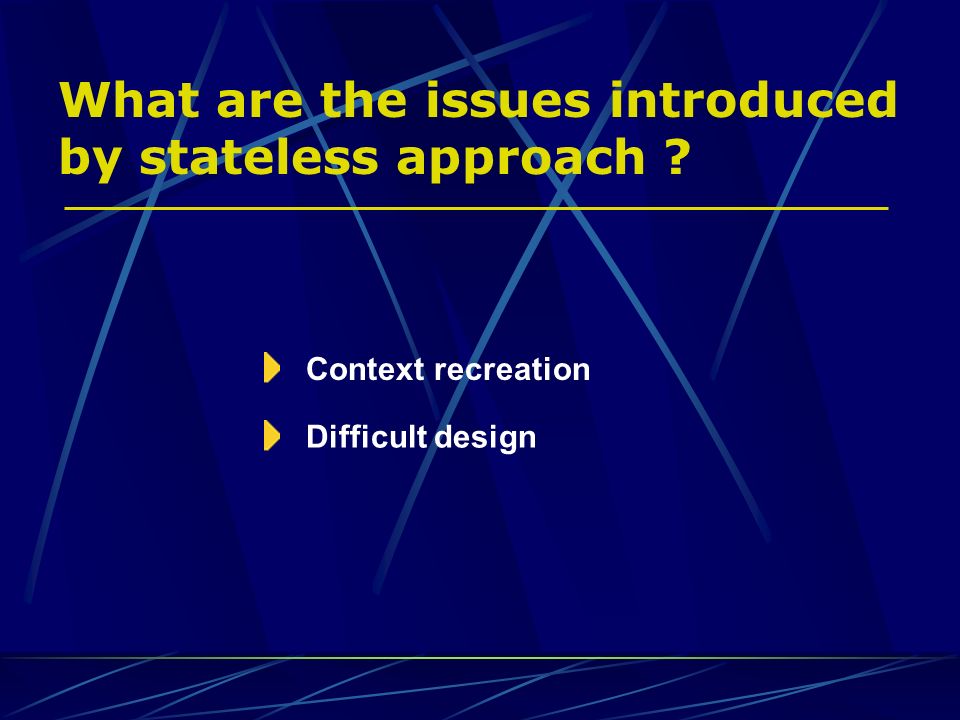 What are the issues introduced by stateless approach ?

Context recreation

Difficult design